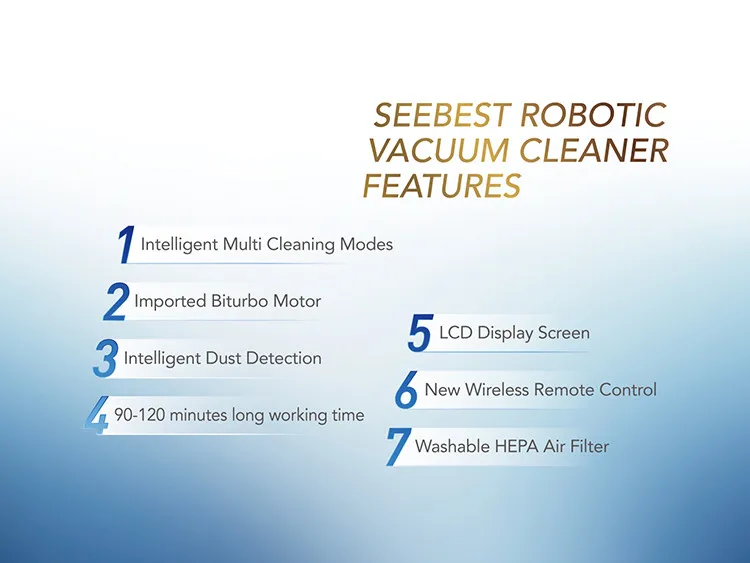 SEEBEST ROBOTIC VACUUM CLEANER FEATURES

1 Intelligent Multi Cleaning Modes

2 Imported Biturbo Motor

3 Intelligent Dust Detection

4 90-120 minutes long working time

5 LCD Display Screen

6 New Wireless Remote Control

7 Washable HEPA Air Filter